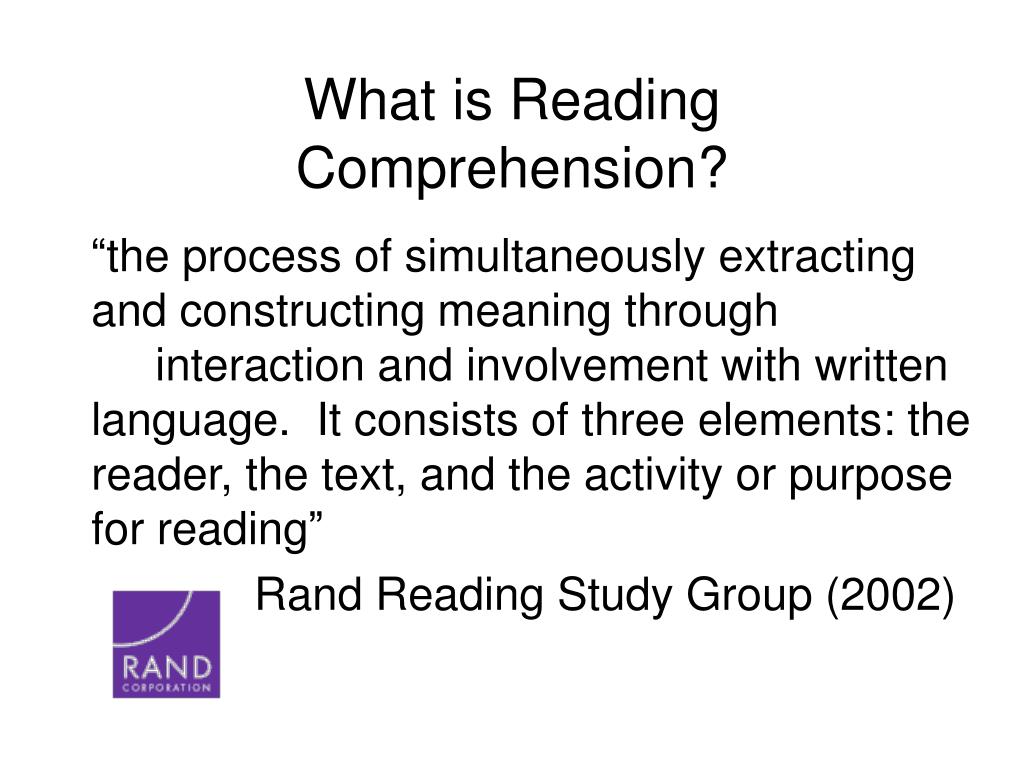 What is Reading Comprehension?

“the process of simultaneously extracting and constructing meaning through interaction and involvement with written language. It consists of three elements: the reader, the text, and the activity or purpose for reading”

Rand Reading Study Group (2002)

RAND
CORPORATION